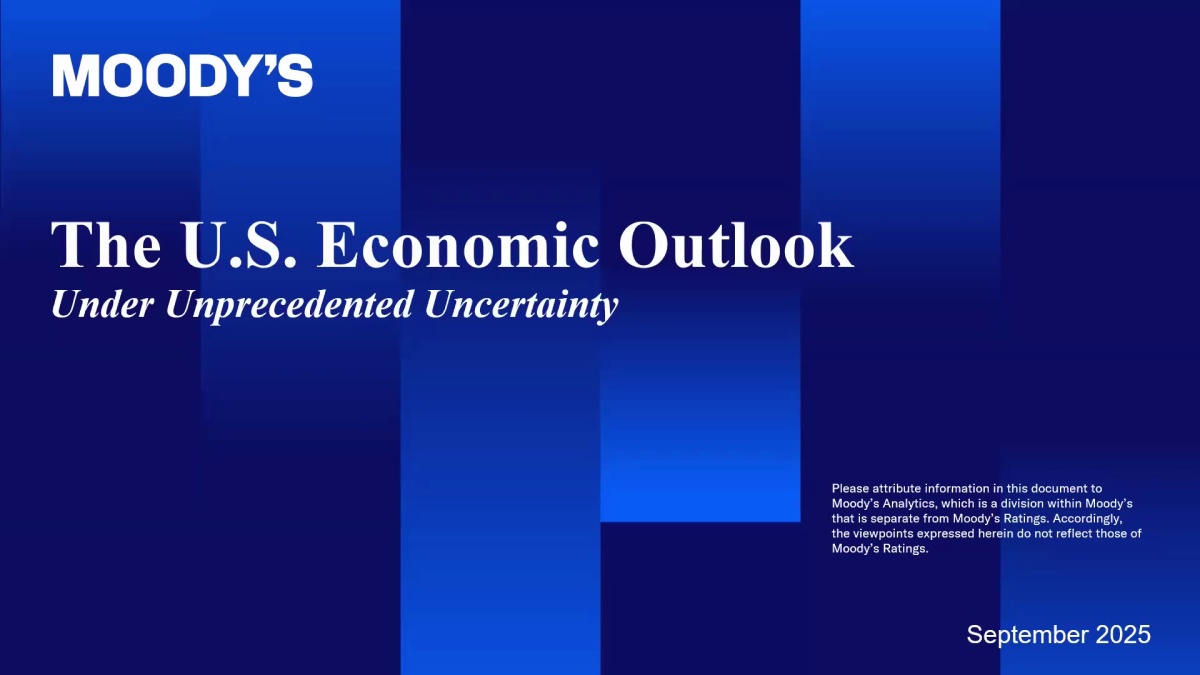 MOODY'S

The U.S. Economic Outlook
Under Unprecedented Uncertainty

Please attribute information in this document to Moody's Analytics, which is a division within Moody's that is separate from Moody's Ratings. Accordingly, the viewpoints expressed herein do not reflect those of Moody's Ratings.

September 2025